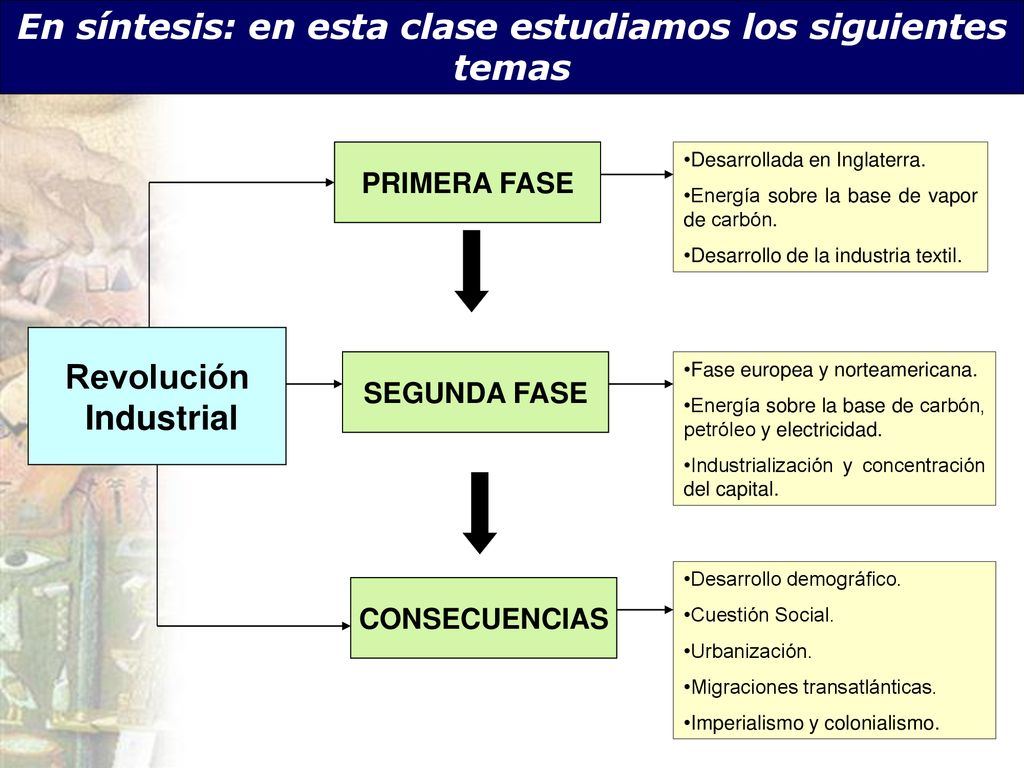 En síntesis: en esta clase estudiamos los siguientes temas

Revolución Industrial

PRIMERA FASE

•Desarrollada en Inglaterra.
•Energía sobre la base de vapor de carbón.
•Desarrollo de la industria textil.

SEGUNDA FASE

•Fase europea y norteamericana.
•Energía sobre la base de carbón, petróleo y electricidad.
•Industrialización y concentración del capital.

CONSECUENCIAS

•Desarrollo demográfico.
•Cuestión Social.
•Urbanización.
•Migraciones transatlánticas.
•Imperialismo y colonialismo.